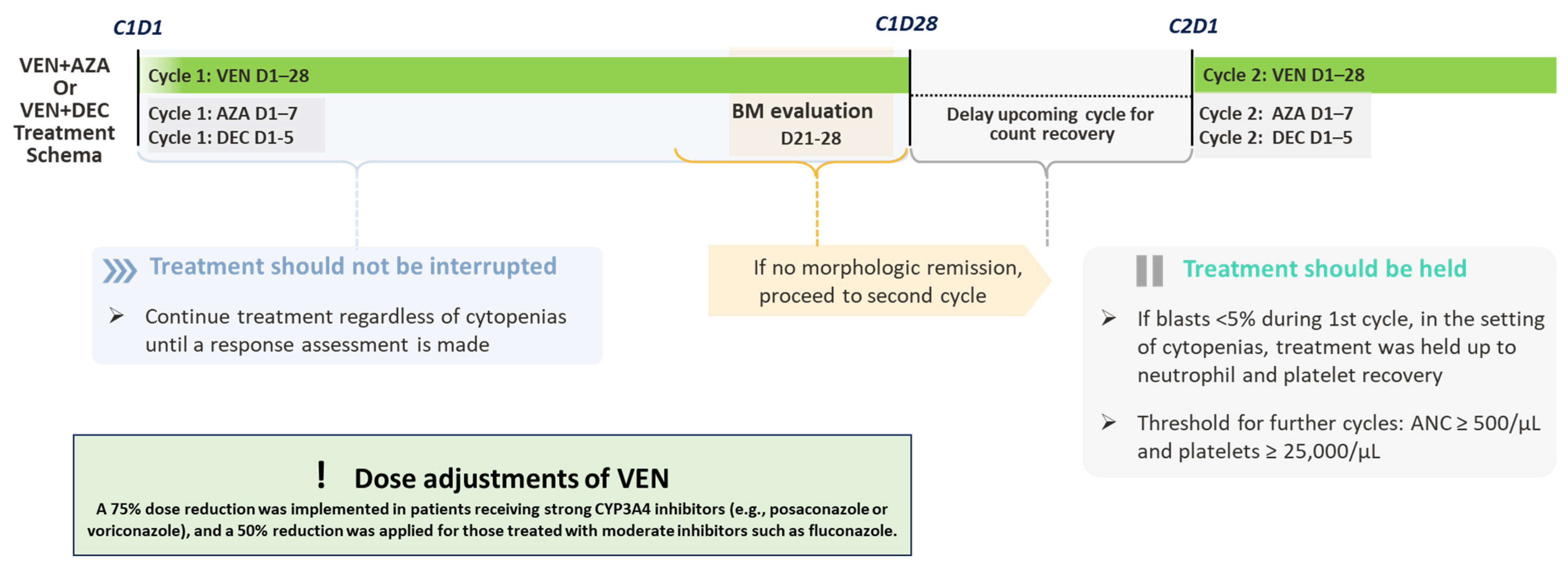 C1D1

C1D28

C2D1

VEN+AZA Or VEN+DEC Treatment Schema

Cycle 1: VEN D1–28

Cycle 1: AZA D1–7
Cycle 1: DEC D1-5

BM evaluation
D21-28

Delay upcoming cycle for count recovery

Cycle 2: VEN D1–28

Cycle 2: AZA D1–7
Cycle 2: DEC D1–5

Treatment should not be interrupted

➢ Continue treatment regardless of cytopenias until a response assessment is made

If no morphologic remission, proceed to second cycle

Treatment should be held

➢ If blasts <5% during 1st cycle, in the setting of cytopenias, treatment was held up to neutrophil and platelet recovery

➢ Threshold for further cycles: ANC ≥ 500/µL and platelets ≥ 25,000/µL

! Dose adjustments of VEN

A 75% dose reduction was implemented in patients receiving strong CYP3A4 inhibitors (e.g., posaconazole or voriconazole), and a 50% reduction was applied for those treated with moderate inhibitors such as fluconazole.